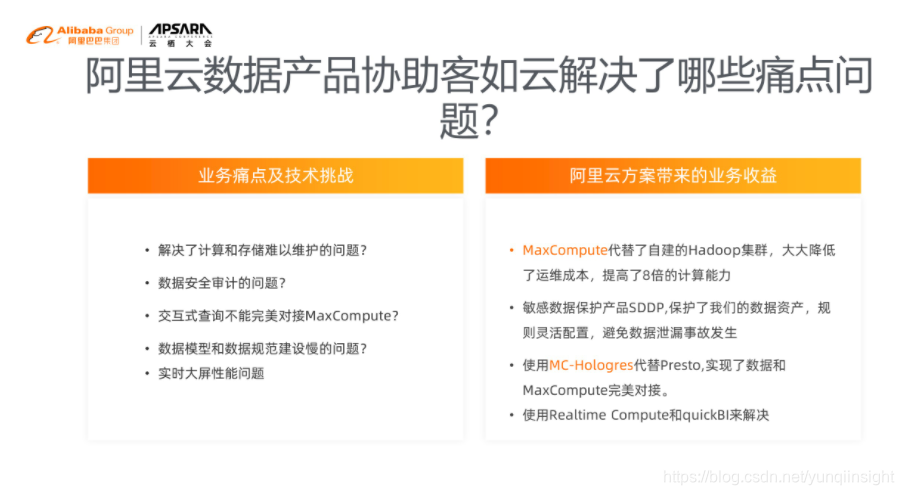 Alibaba Group
阿里巴巴集团

APSARA
云栖大会

阿里云数据产品协助客如云解决了哪些痛点问题?

业务痛点及技术挑战

• 解决了计算和存储难以维护的问题?
• 数据安全审计的问题?
• 交互式查询不能完美对接MaxCompute?
• 数据模型和数据规范建设慢的问题?
• 实时大屏性能问题

阿里云方案带来的业务收益

• MaxCompute代替了自建的Hadoop集群，大大降低了运维成本，提高了8倍的计算能力
• 敏感数据保护产品SDDP,保护了我们的数据资产，规则灵活配置，避免数据泄漏事故发生
• 使用MC-Hologres代替Presto,实现了数据和MaxCompute完美对接。
• 使用Realtime Compute和quickBI来解决

https://blog.csdn.net/yunqiinsight